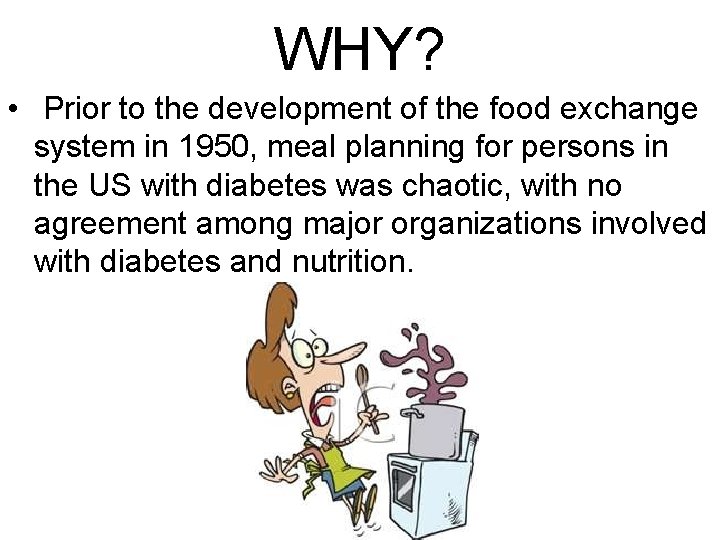 WHY?

• Prior to the development of the food exchange system in 1950, meal planning for persons in the US with diabetes was chaotic, with no agreement among major organizations involved with diabetes and nutrition.